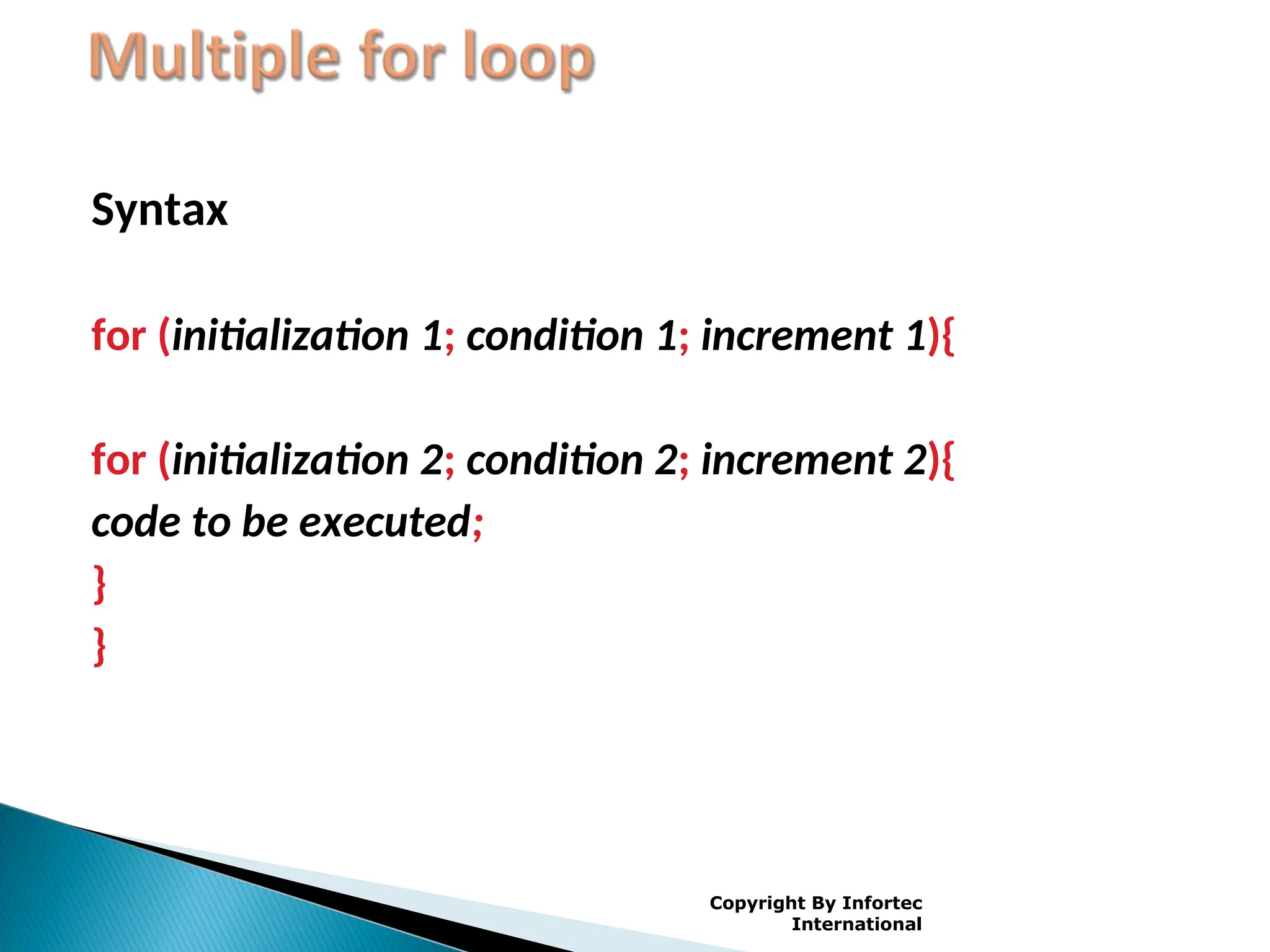 Multiple for loop

Syntax

for (initialization 1; condition 1; increment 1){

for (initialization 2; condition 2; increment 2){
code to be executed;
}
}

Copyright By Infortec International